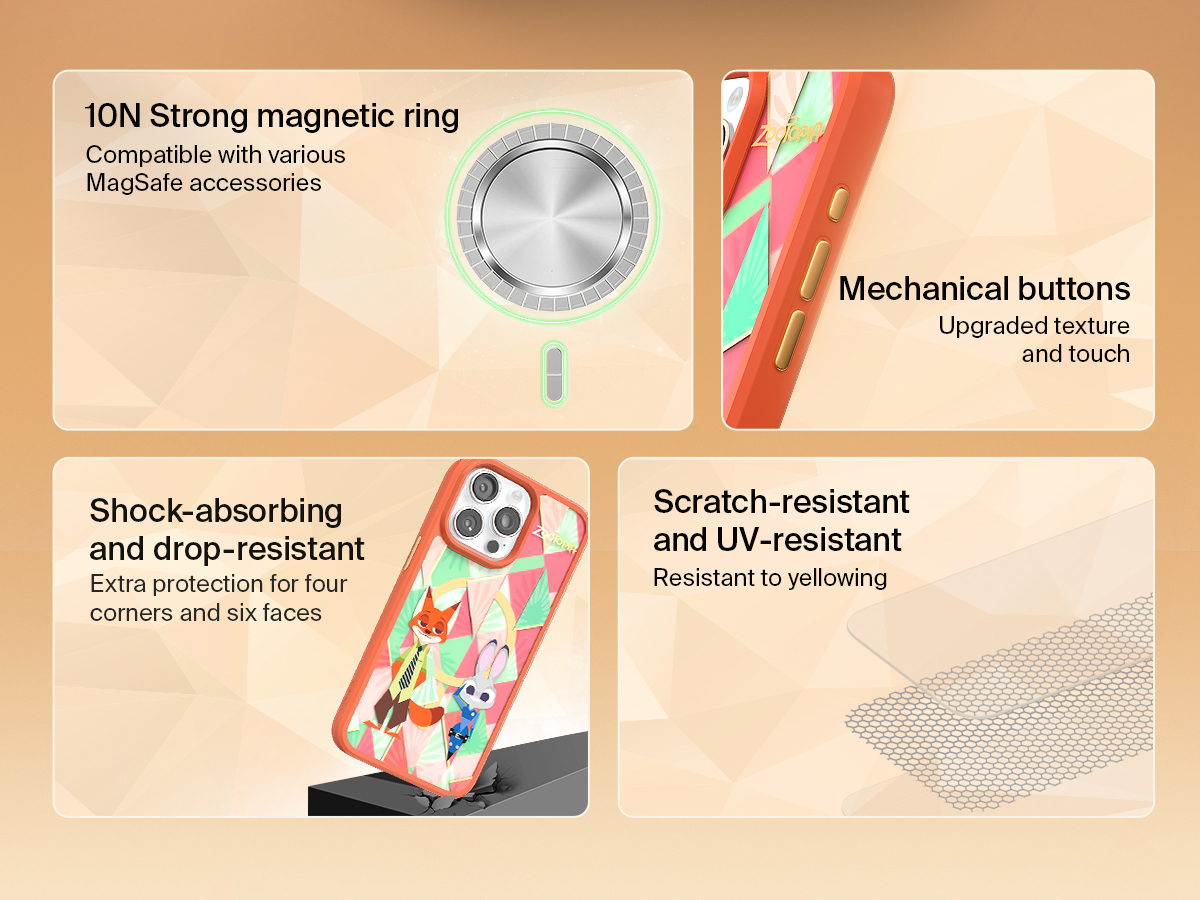 10N Strong magnetic ring
Compatible with various MagSafe accessories

ZOOTOPIA

Mechanical buttons
Upgraded texture and touch

Shock-absorbing and drop-resistant
Extra protection for four corners and six faces

ZOOTOPIA

Scratch-resistant and UV-resistant
Resistant to yellowing